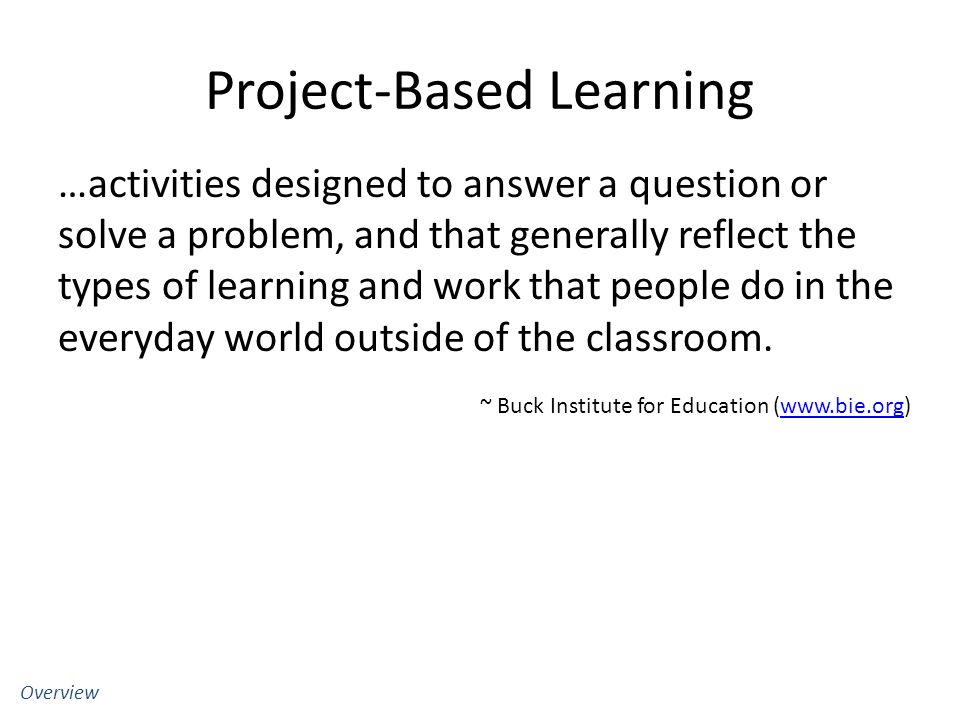 Project-Based Learning

…activities designed to answer a question or solve a problem, and that generally reflect the types of learning and work that people do in the everyday world outside of the classroom.

~ Buck Institute for Education (www.bie.org)

Overview